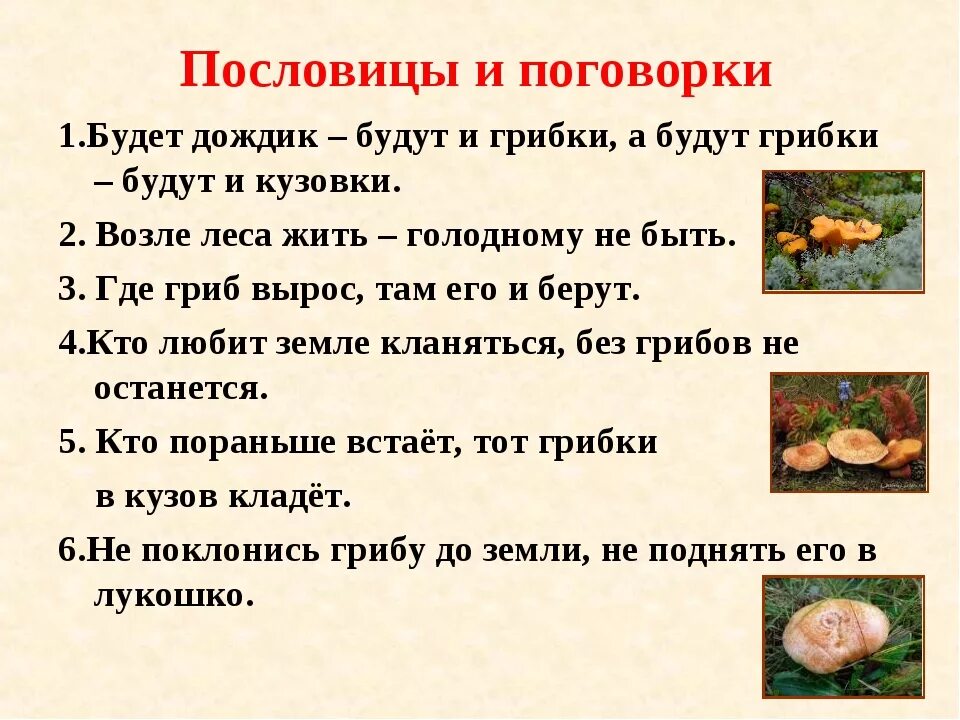 Пословицы и поговорки

1.Будет дождик – будут и грибки, а будут грибки – будут и кузовки.

2. Возле леса жить – голодному не быть.

3. Где гриб вырос, там его и берут.

4.Кто любит земле кланяться, без грибов не останется.

5. Кто пораньше встаёт, тот грибки

в кузов кладёт.

6.Не поклонись грибу до земли, не поднять его в лукошко.